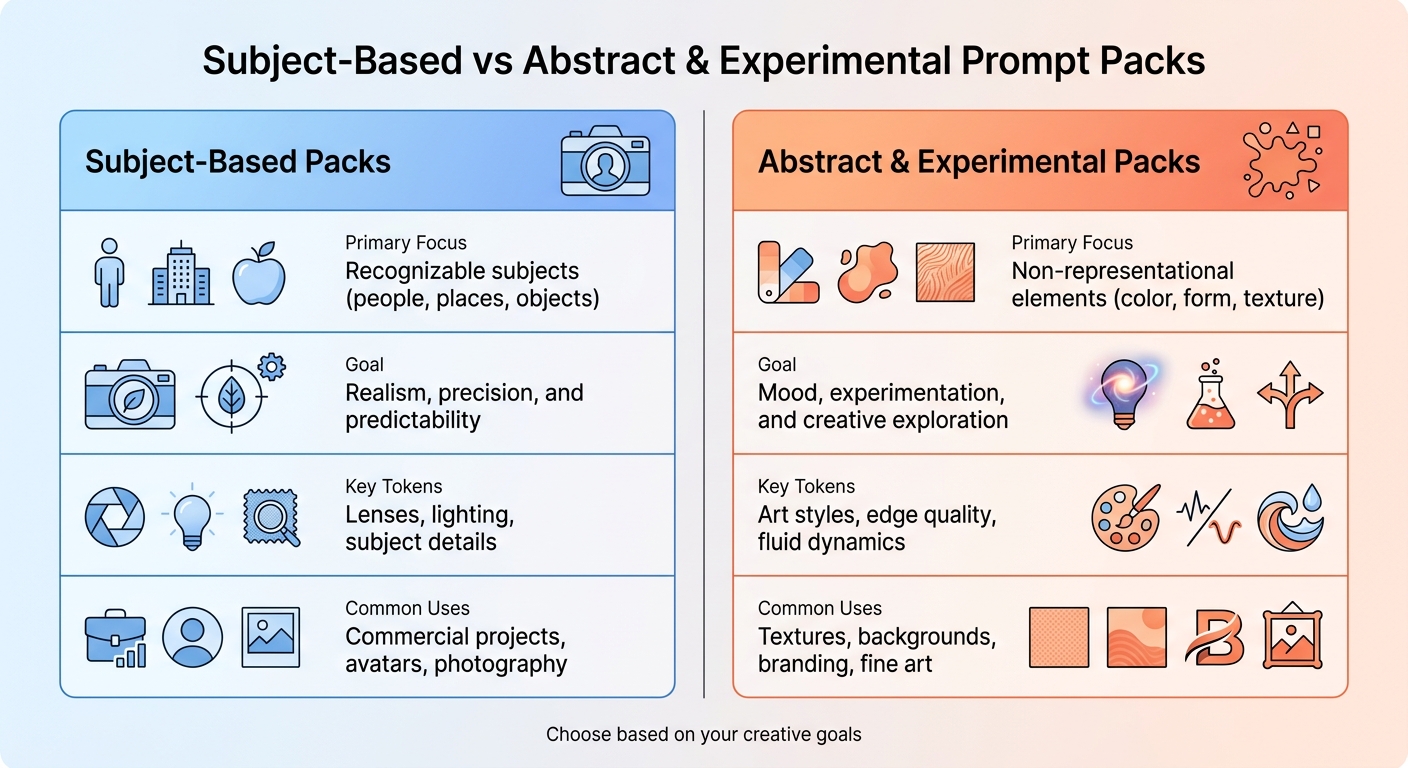 Subject-Based vs Abstract & Experimental Prompt Packs

Subject-Based Packs

Primary Focus
Recognizable subjects (people, places, objects)

Goal
Realism, precision, and predictability

Key Tokens
Lenses, lighting, subject details

Common Uses
Commercial projects, avatars, photography

Abstract & Experimental Packs

Primary Focus
Non-representational elements (color, form, texture)

Goal
Mood, experimentation, and creative exploration

Key Tokens
Art styles, edge quality, fluid dynamics

Common Uses
Textures, backgrounds, branding, fine art

Choose based on your creative goals